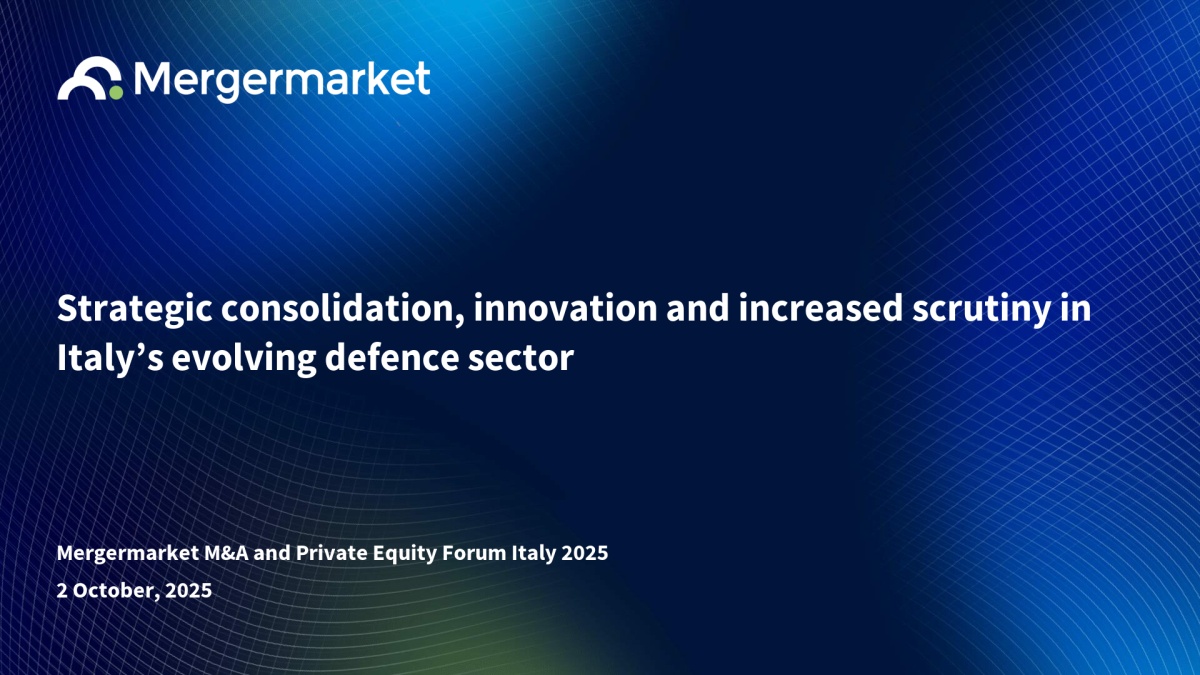 Mergermarket

Strategic consolidation, innovation and increased scrutiny in Italy’s evolving defence sector

Mergermarket M&A and Private Equity Forum Italy 2025

2 October, 2025